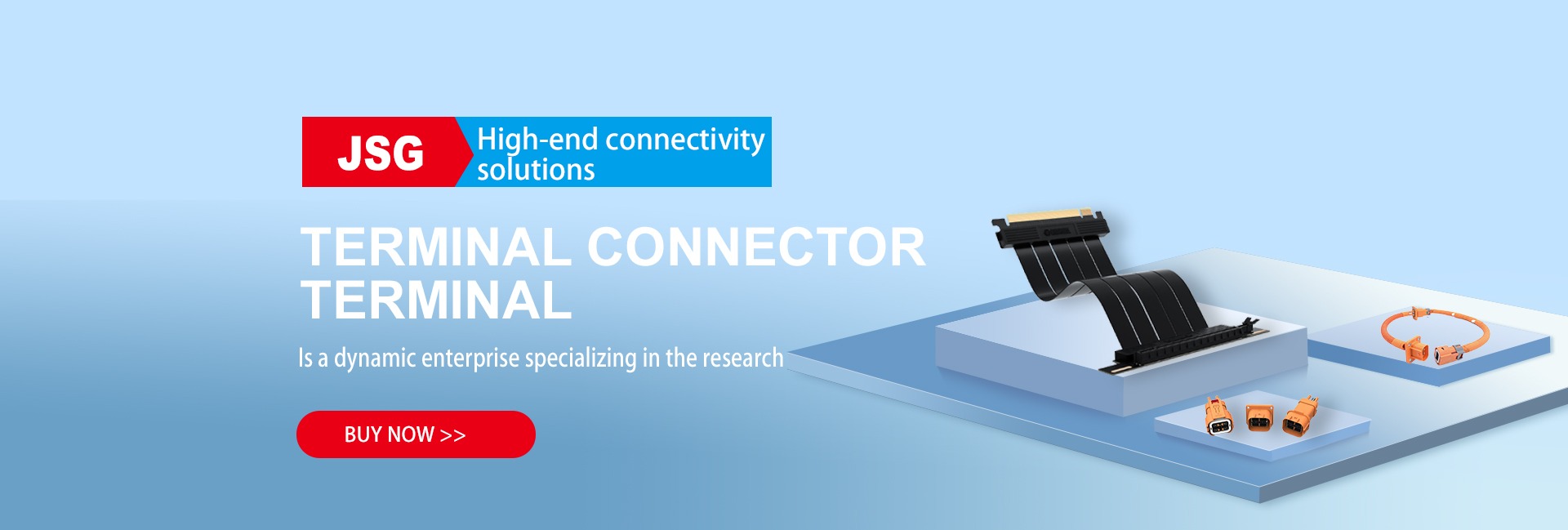 JSG
High-end connectivity solutions

TERMINAL CONNECTOR TERMINAL

Is a dynamic enterprise specializing in the research

BUY NOW >>